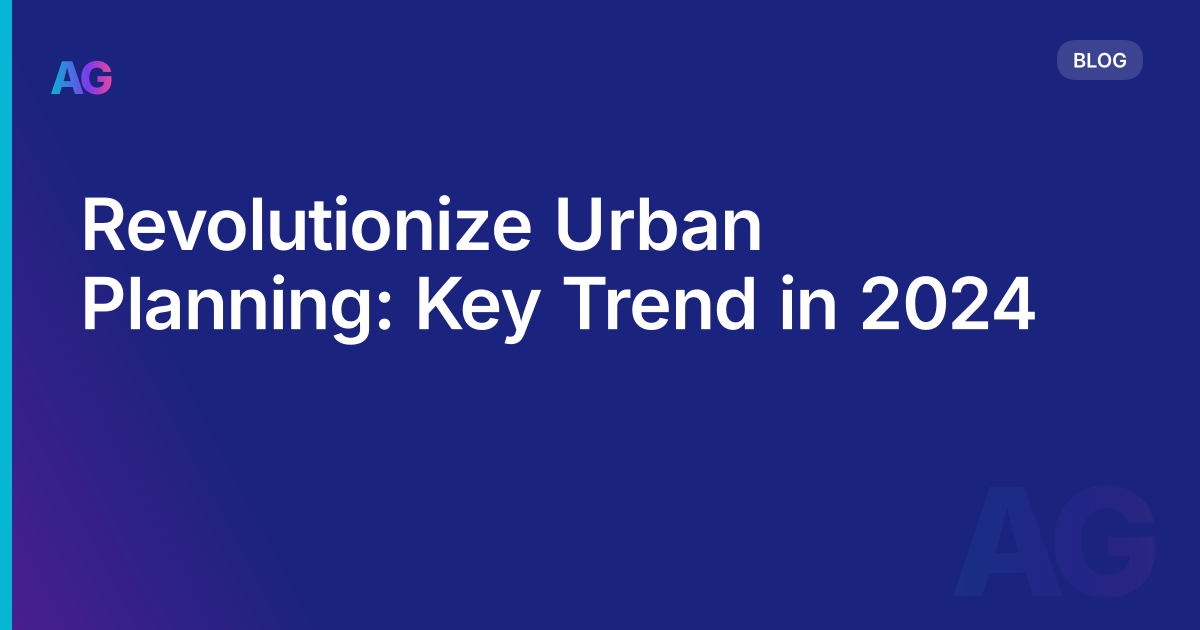 AG

BLOG

Revolutionize Urban Planning: Key Trend in 2024

AG